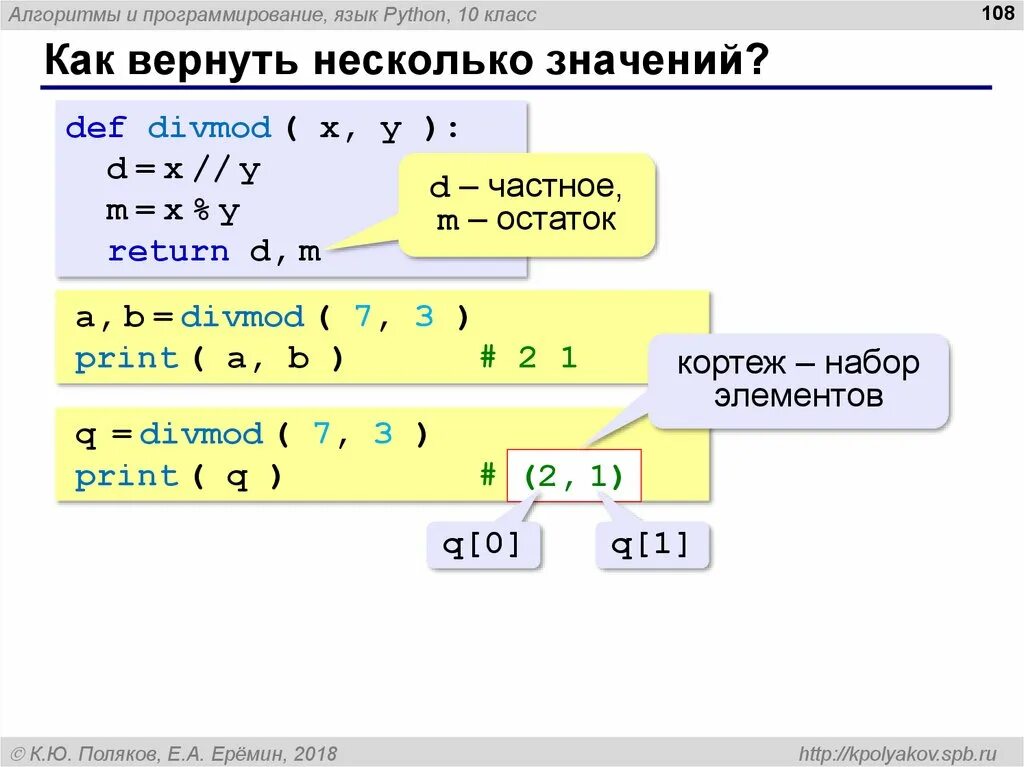 Алгоритмы и программирование, язык Python, 10 класс

108

Как вернуть несколько значений?

def divmod ( x, y ):
  d = x // y
  m = x % y
  return d, m

d – частное,
m – остаток

a, b = divmod ( 7, 3 )
print ( a, b )          # 2 1

кортеж – набор элементов

q = divmod ( 7, 3 )
print ( q )          # (2, 1)

q[0]

q[1]

© К.Ю. Поляков, Е.А. Ерёмин, 2018

http://kpolyakov.spb.ru